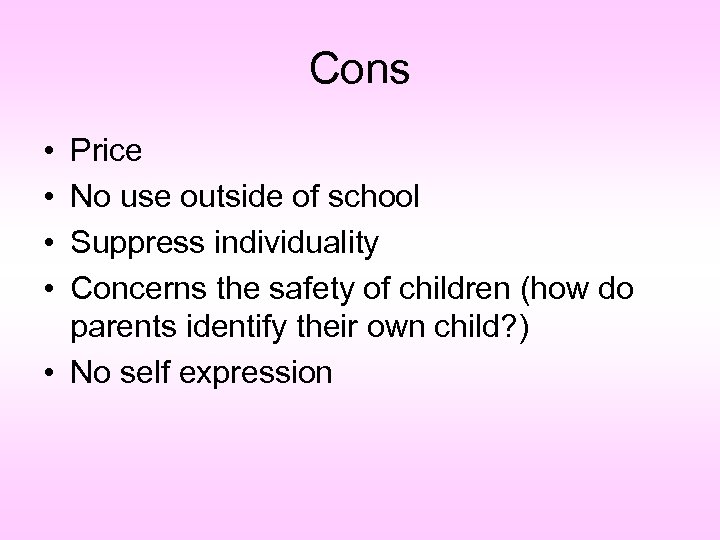 Cons

• Price
• No use outside of school
• Suppress individuality
• Concerns the safety of children (how do parents identify their own child?)
• No self expression